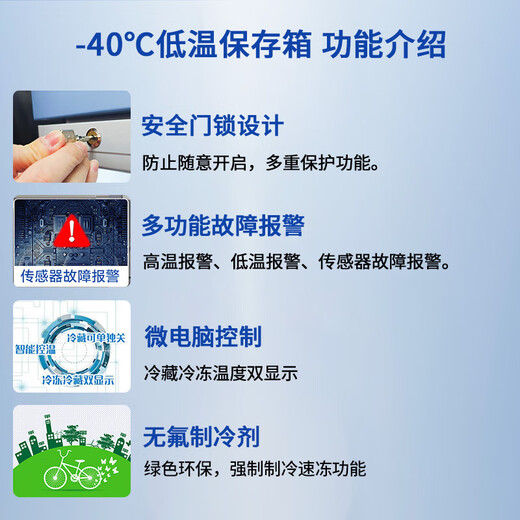 -40℃低温保存箱 功能介绍

安全门锁设计

防止随意开启，多重保护功能。

传感器故障报警

多功能故障报警

高温报警、低温报警、传感器故障报警。

冷藏可单独关

智能控温

冷冻冷藏双显示

微电脑控制

冷藏冷冻温度双显示

无氟制冷剂

绿色环保，强制制冷速冻功能